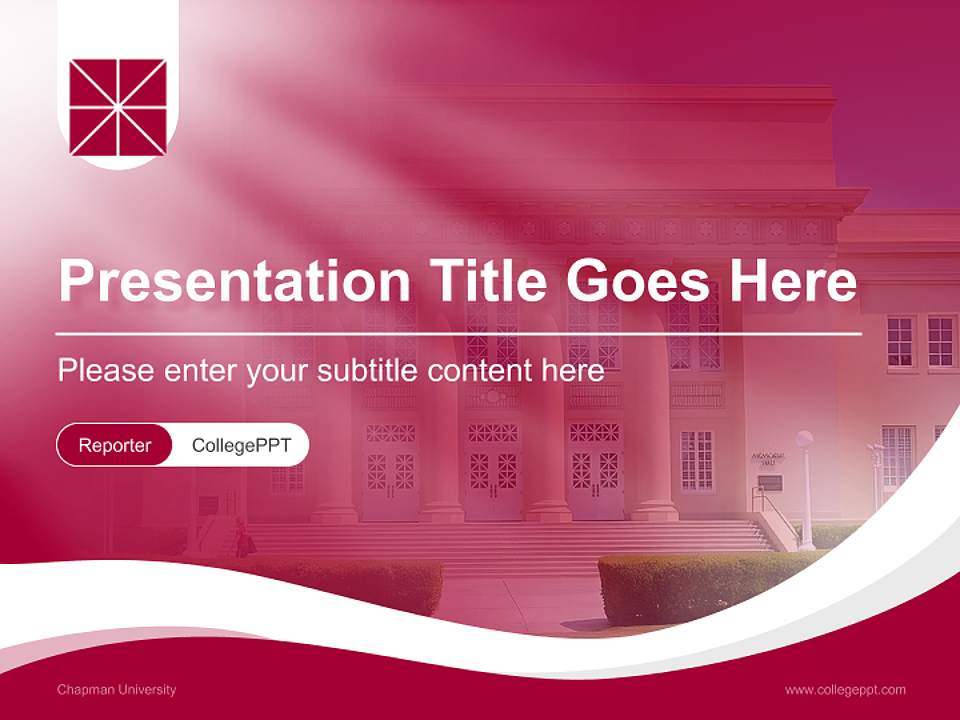 Presentation Title Goes Here

Please enter your subtitle content here

Reporter CollegePPT

Chapman University

www.collegeppt.com